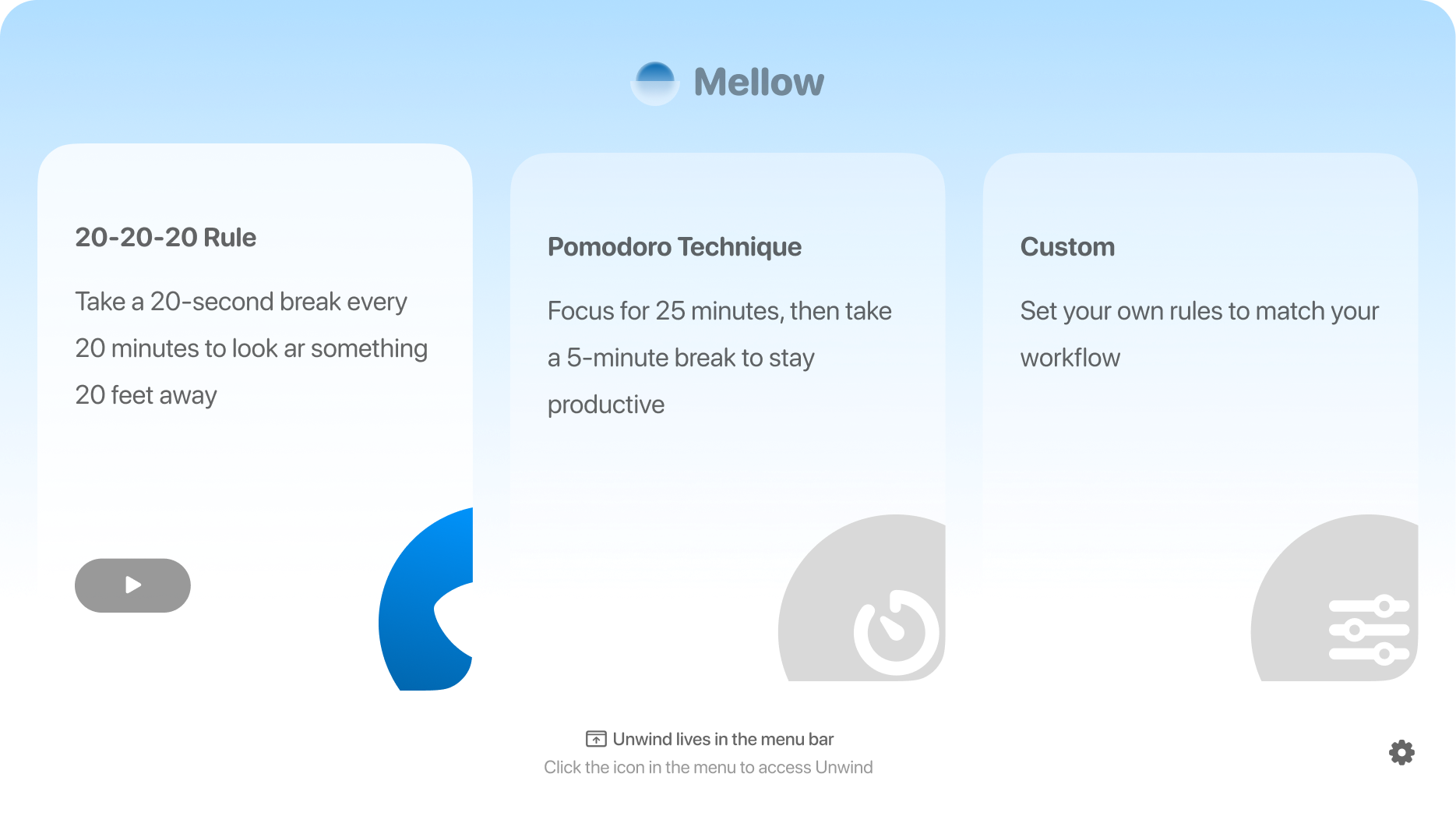 Mellow

20-20-20 Rule

Take a 20-second break every 20 minutes to look ar something 20 feet away

Pomodoro Technique

Focus for 25 minutes, then take a 5-minute break to stay productive

Custom

Set your own rules to match your workflow

Unwind lives in the menu bar

Click the icon in the menu to access Unwind